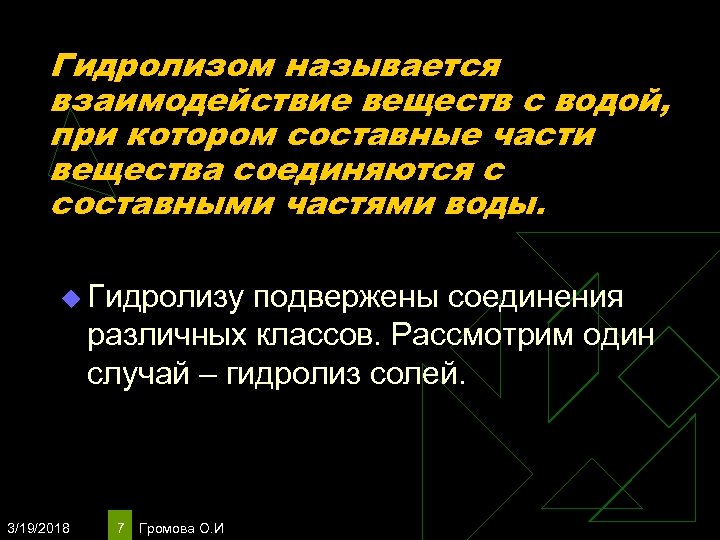 Гидролизом называется взаимодействие веществ с водой, при котором составные части вещества соединяются с составными частями воды.

Гидролизу подвержены соединения различных классов. Рассмотрим один случай – гидролиз солей.

3/19/2018 7 Громова О.И